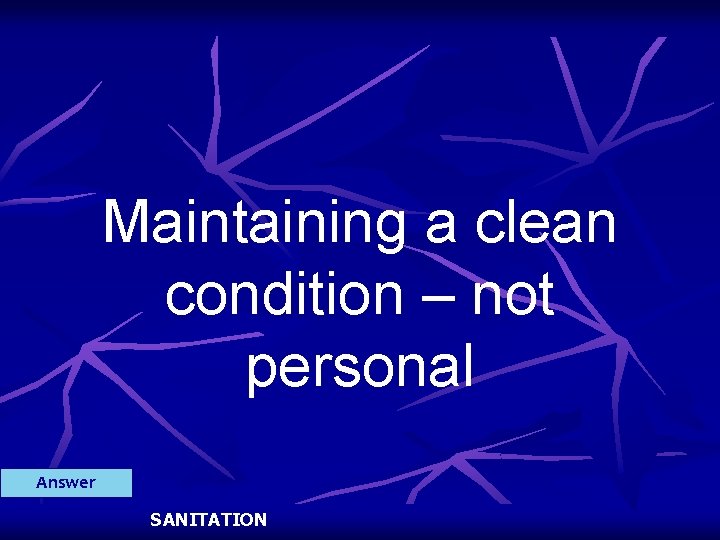 Maintaining a clean condition – not personal

Answer

SANITATION